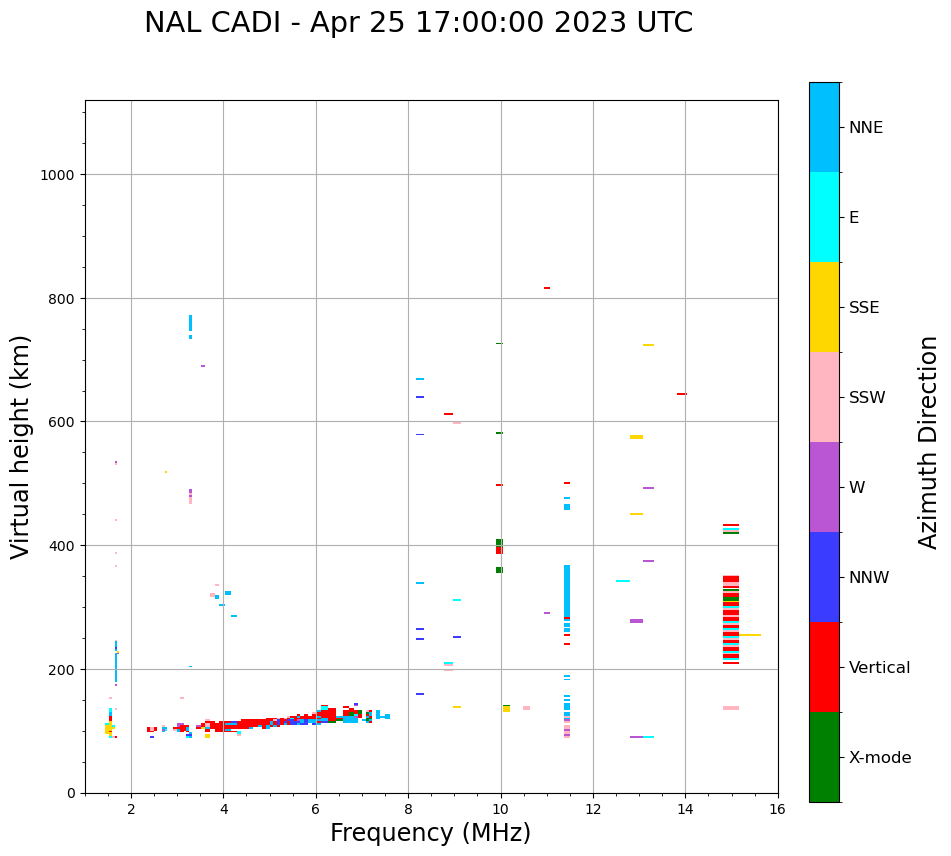 NAL CADI - Apr 25 17:00:00 2023 UTC

Virtual height (km)

1000
800
600
400
200
0

2
4
6
8
10
12
14
16

Frequency (MHz)

NNE
E
SSE
SSW
W
NNW
Vertical
X-mode

Azimuth Direction